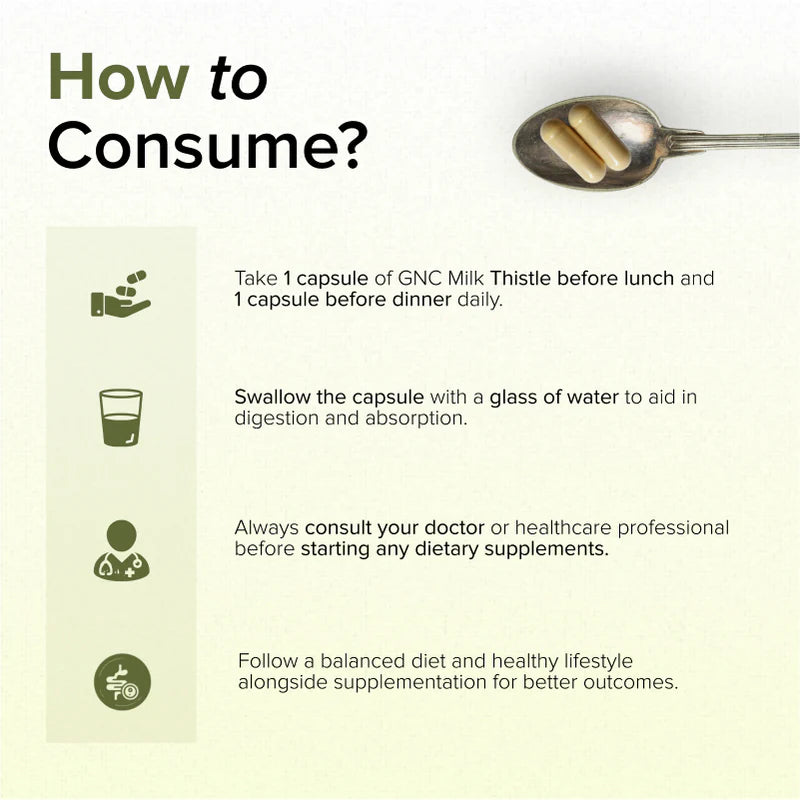 How to Consume?

Take 1 capsule of GNC Milk Thistle before lunch and 1 capsule before dinner daily.

Swallow the capsule with a glass of water to aid in digestion and absorption.

Always consult your doctor or healthcare professional before starting any dietary supplements.

Follow a balanced diet and healthy lifestyle alongside supplementation for better outcomes.